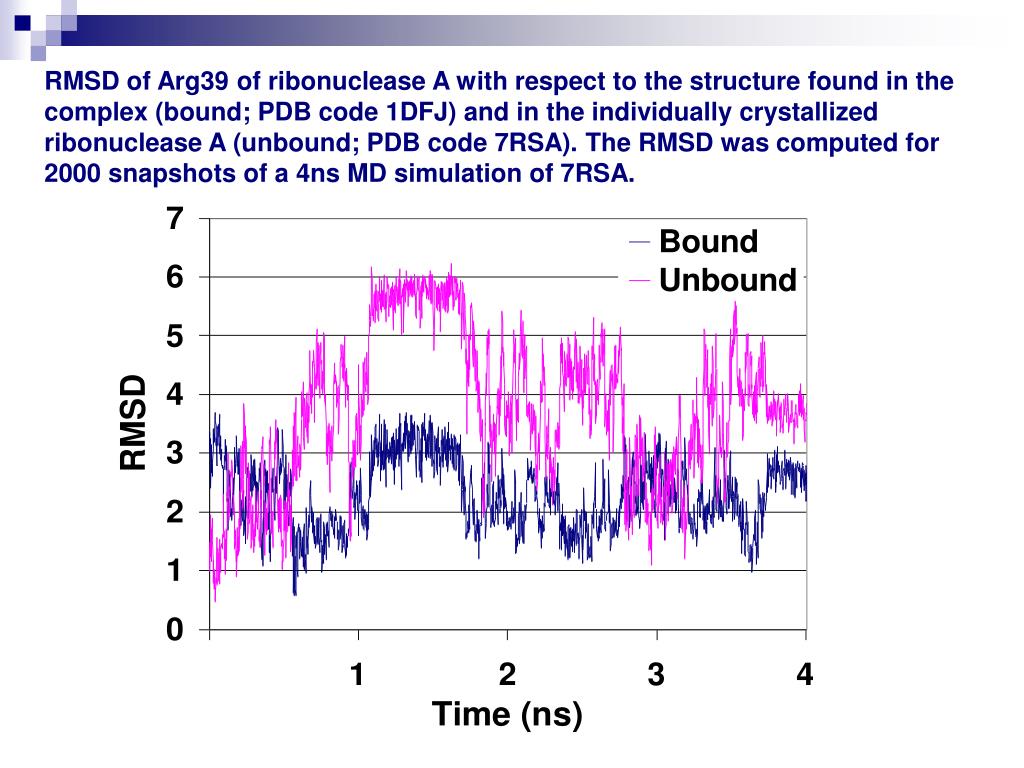 RMSD of Arg39 of ribonuclease A with respect to the structure found in the complex (bound; PDB code 1DFJ) and in the individually crystallized ribonuclease A (unbound; PDB code 7RSA). The RMSD was computed for 2000 snapshots of a 4ns MD simulation of 7RSA.

7
6
5
4
3
2
1
0

RMSD

Bound
Unbound

1
2
3
4

Time (ns)